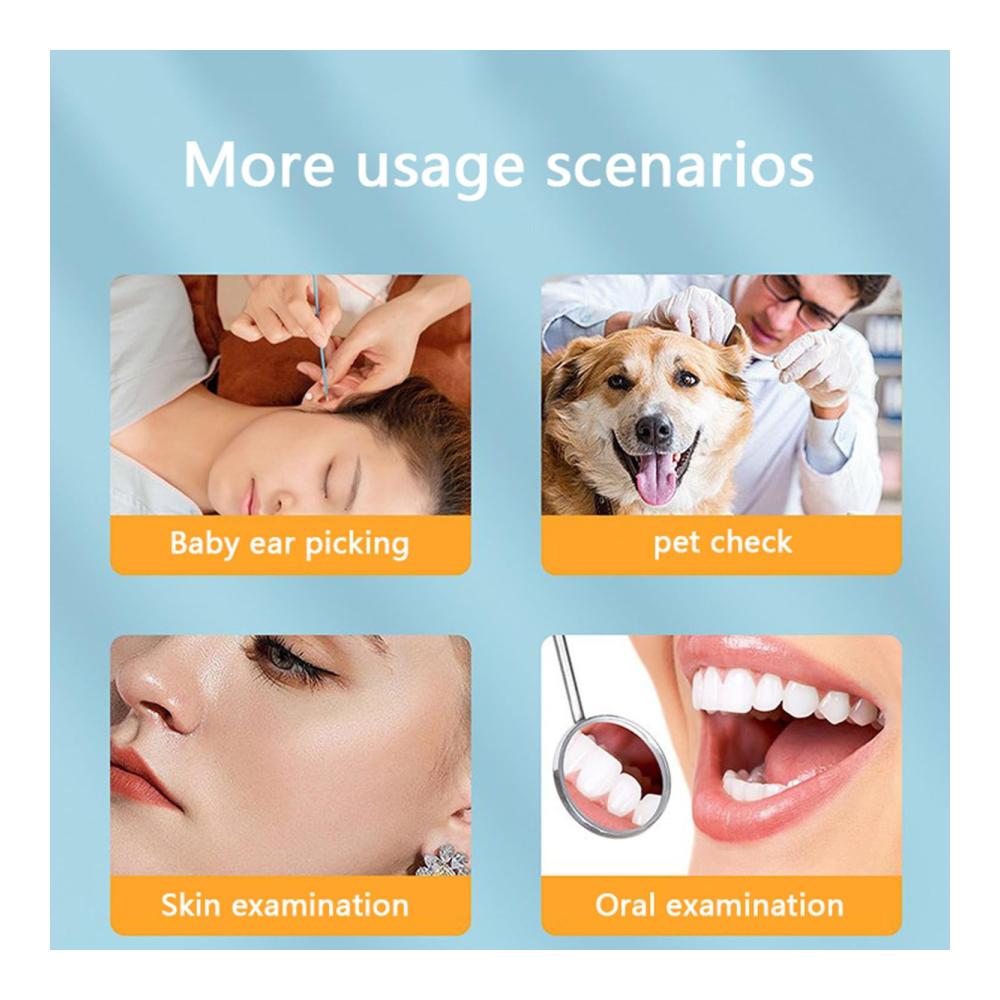 More usage scenarios

Baby ear picking

pet check

Skin examination

Oral examination